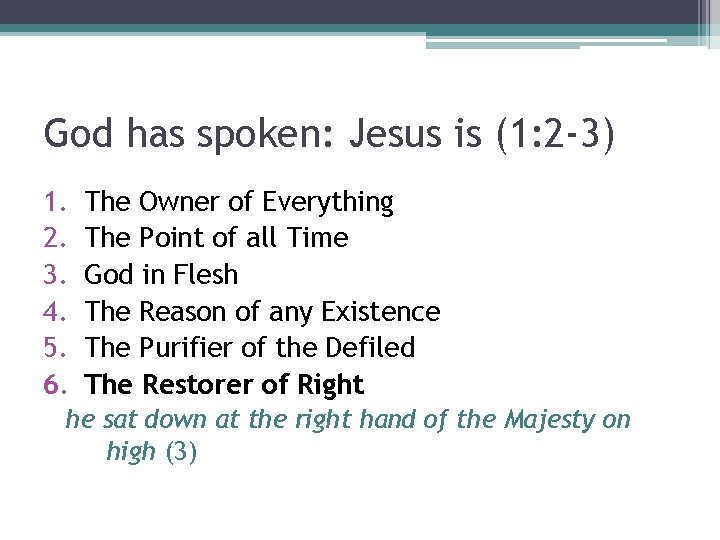 God has spoken: Jesus is (1:2-3)

1. The Owner of Everything
2. The Point of all Time
3. God in Flesh
4. The Reason of any Existence
5. The Purifier of the Defiled
6. The Restorer of Right

he sat down at the right hand of the Majesty on high (3)